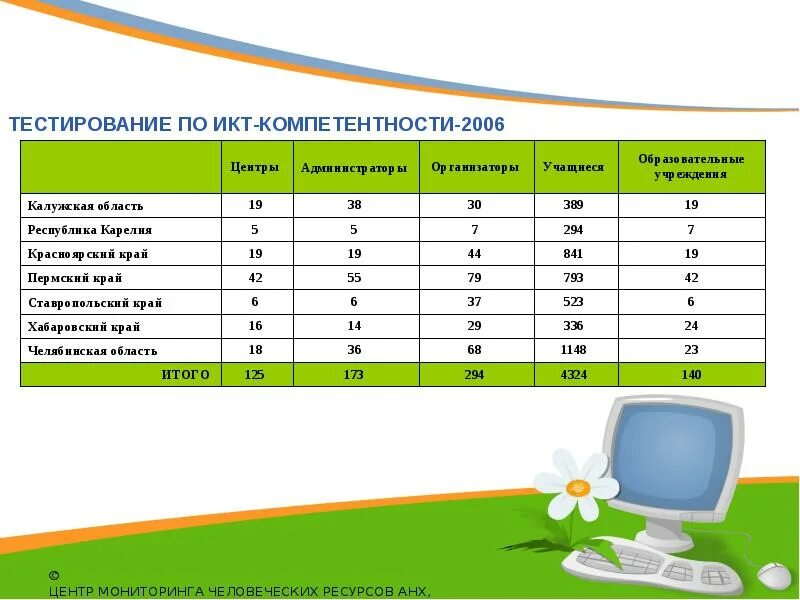 ТЕСТИРОВАНИЕ ПО ИКТ-КОМПЕТЕНТНОСТИ-2006

| | Центры | Администраторы | Организаторы | Учащиеся | Образовательные учреждения |
|---|---|---|---|---|---|
| Калужская область | 19 | 38 | 30 | 389 | 19 |
| Республика Карелия | 5 | 5 | 7 | 294 | 7 |
| Красноярский край | 19 | 19 | 44 | 841 | 19 |
| Пермский край | 42 | 55 | 79 | 793 | 42 |
| Ставропольский край | 6 | 6 | 37 | 523 | 6 |
| Хабаровский край | 16 | 14 | 29 | 336 | 24 |
| Челябинская область | 18 | 36 | 68 | 1148 | 23 |
| ИТОГО | 125 | 173 | 294 | 4324 | 140 |

©
ЦЕНТР МОНИТОРИНГА ЧЕЛОВЕЧЕСКИХ РЕСУРСОВ АНХ,